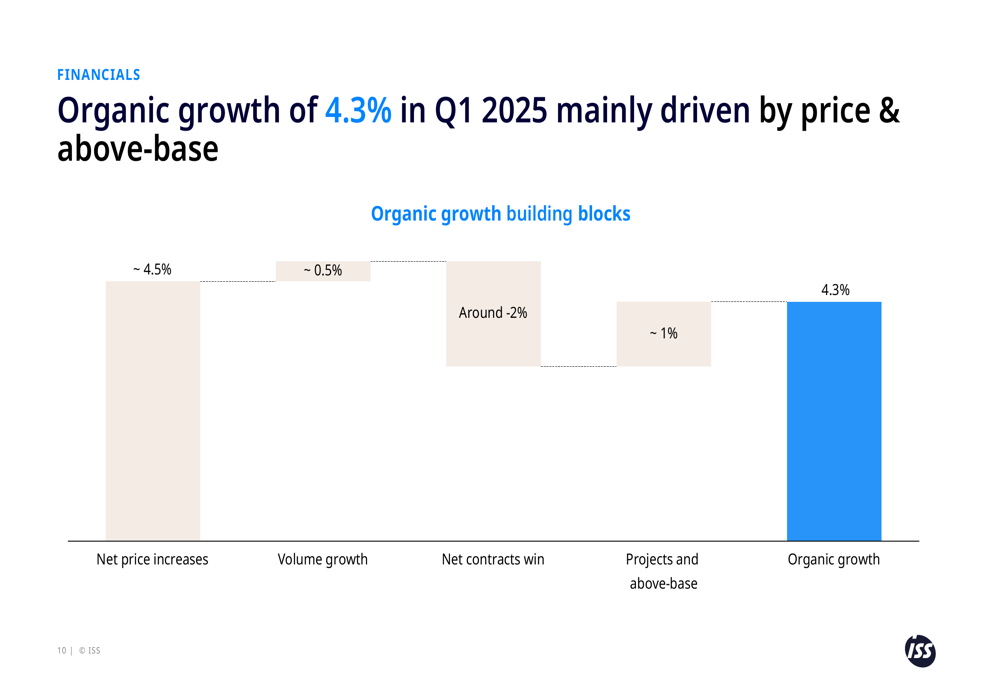 FINANCIALS

Organic growth of 4.3% in Q1 2025 mainly driven by price & above-base

Organic growth building blocks

~ 4.5%

~ 0.5%

Around -2%

~ 1%

4.3%

Net price increases

Volume growth

Net contracts win

Projects and above-base

Organic growth

10 | © ISS

ISS